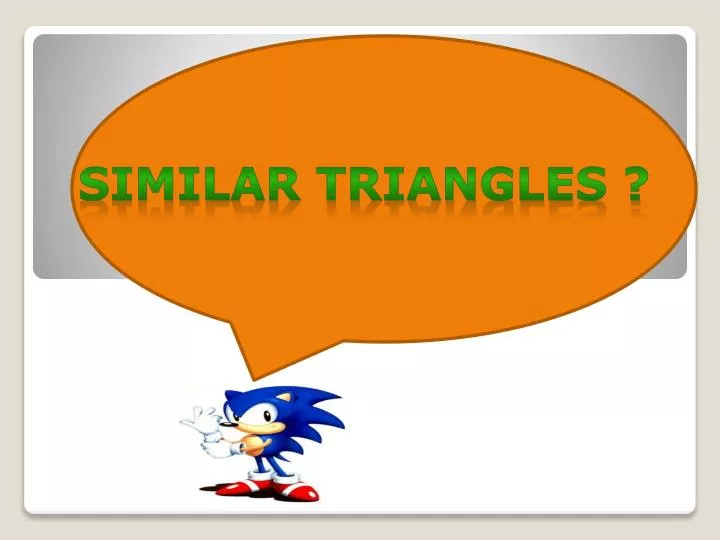 SIMILAR TRIANGLES ?